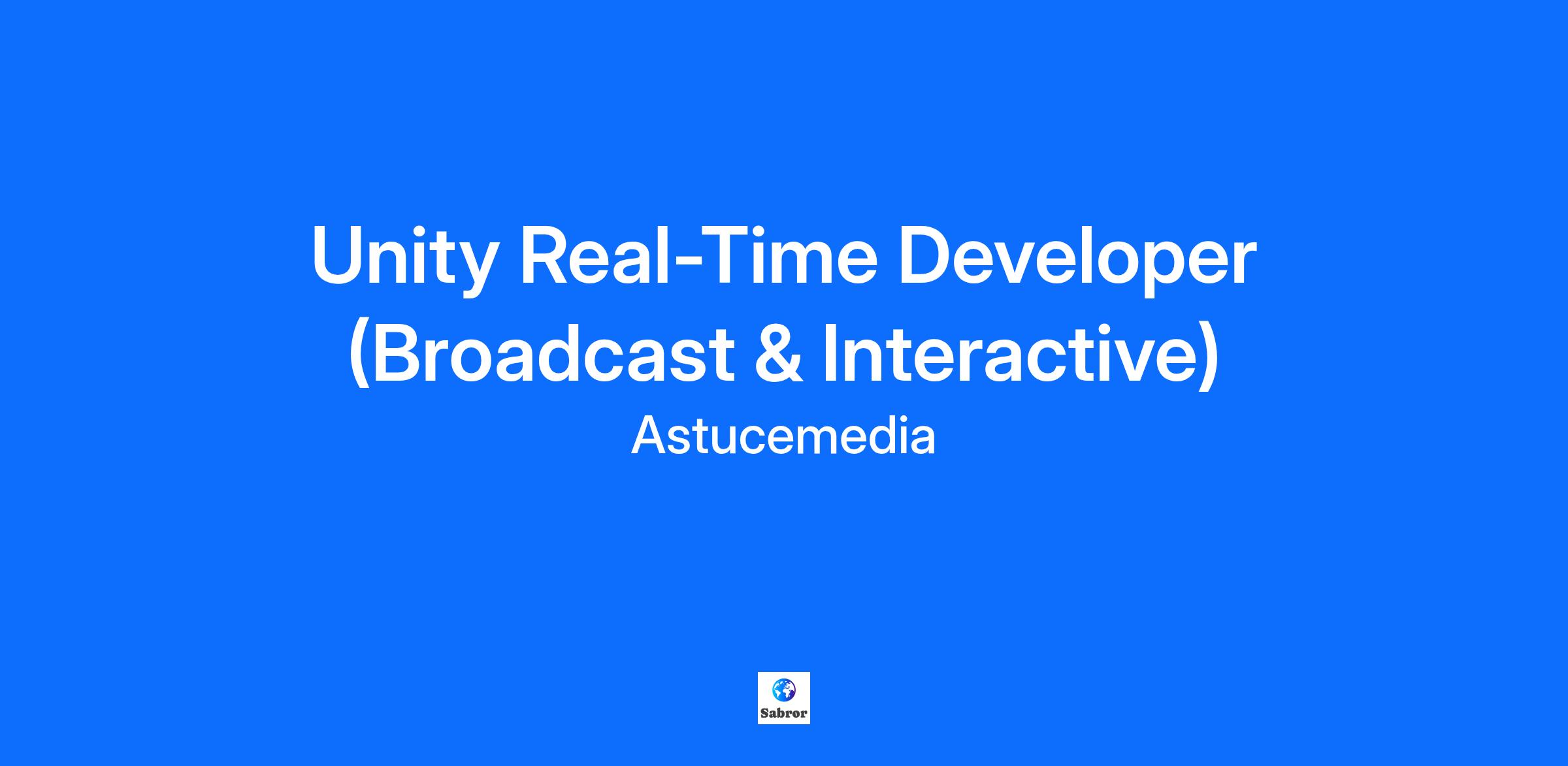 Unity Real-Time Developer (Broadcast & Interactive)

Astucemedia

Sabror